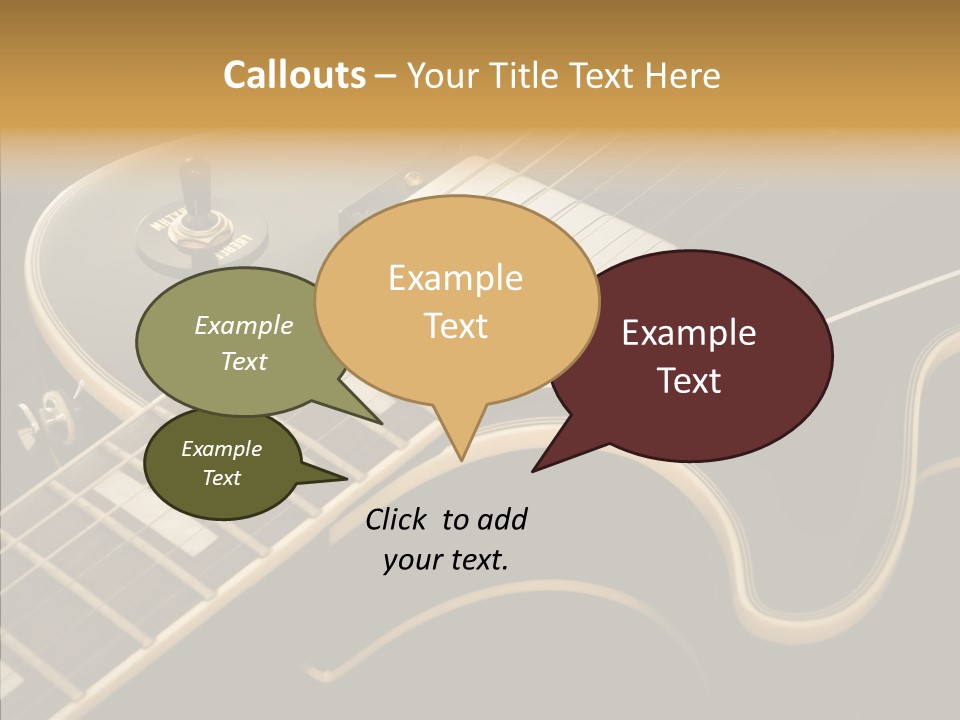 Callouts – Your Title Text Here

Example Text

Example Text

Example Text

Example Text

Click to add your text.